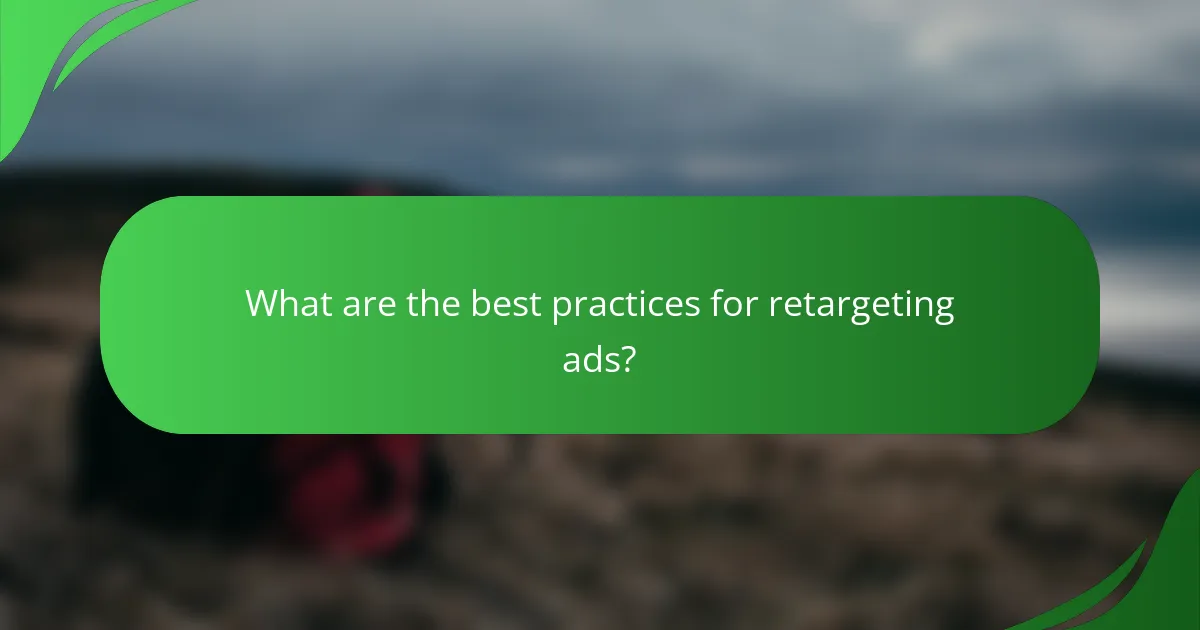 What are the best practices for retargeting ads?